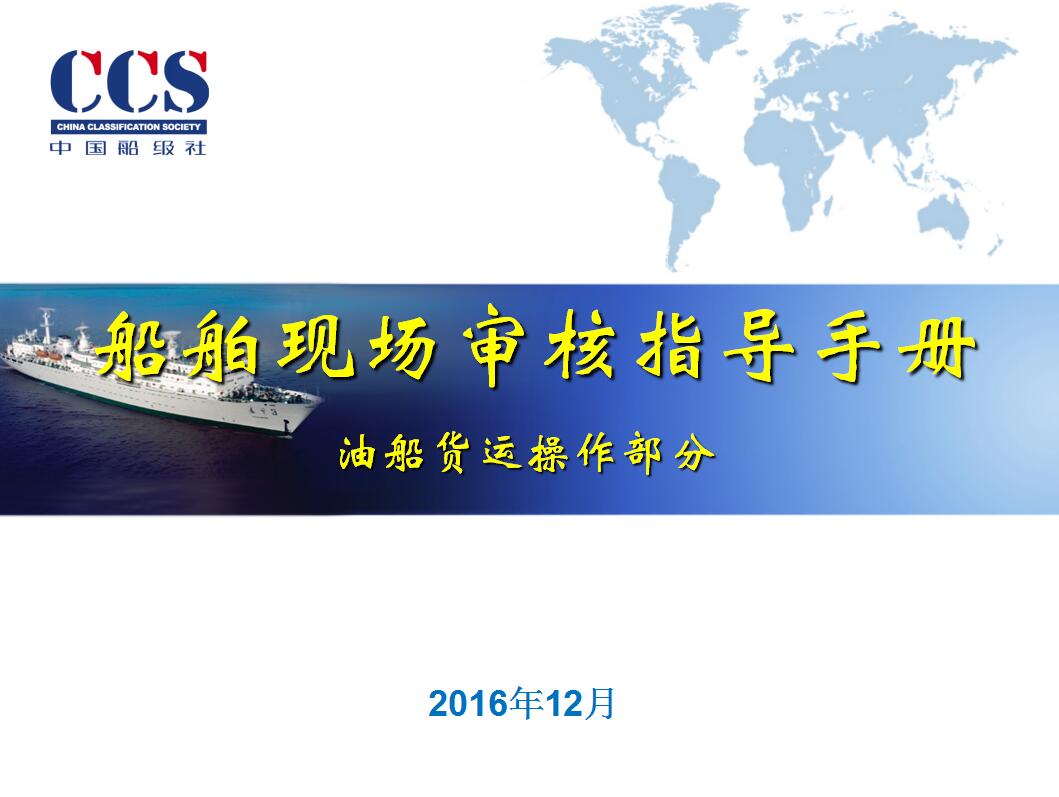 CCS
CHINA CLASSIFICATION SOCIETY
中国船级社

船舶现场审核指导手册

油船货运操作部分

2016年12月